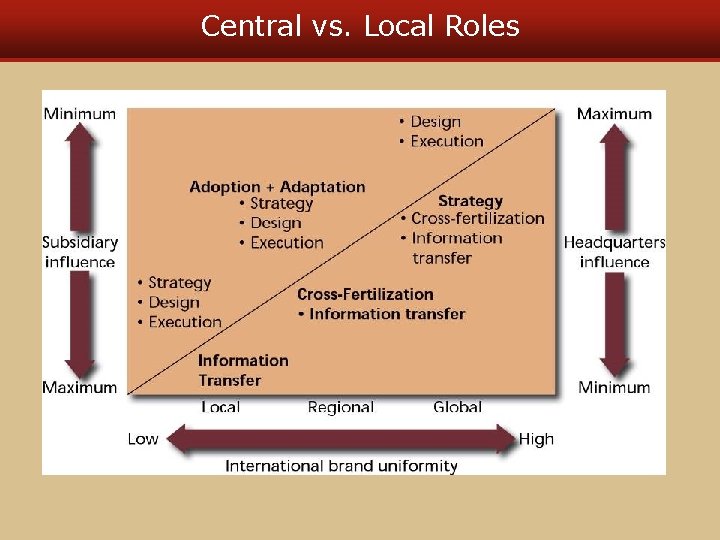 Central vs. Local Roles

Minimum

Subsidiary influence

Maximum

• Design
• Execution

Adoption + Adaptation
• Strategy
• Design
• Execution

Strategy
• Cross-fertilization
• Information transfer

• Strategy
• Design
• Execution

Cross-Fertilization
• Information transfer

Information Transfer

Maximum

Headquarters influence

Minimum

Local Regional Global

Low High

International brand uniformity